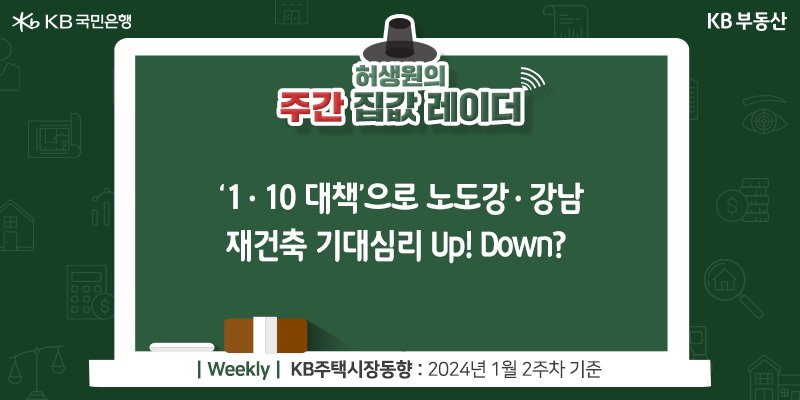 KB 국민은행

KB 부동산

허생원의
주간 집값 레이더

'1 · 10 대책'으로 노도강 · 강남
재건축 기대심리 Up! Down?

| Weekly | KB주택시장동향 : 2024년 1월 2주차 기준